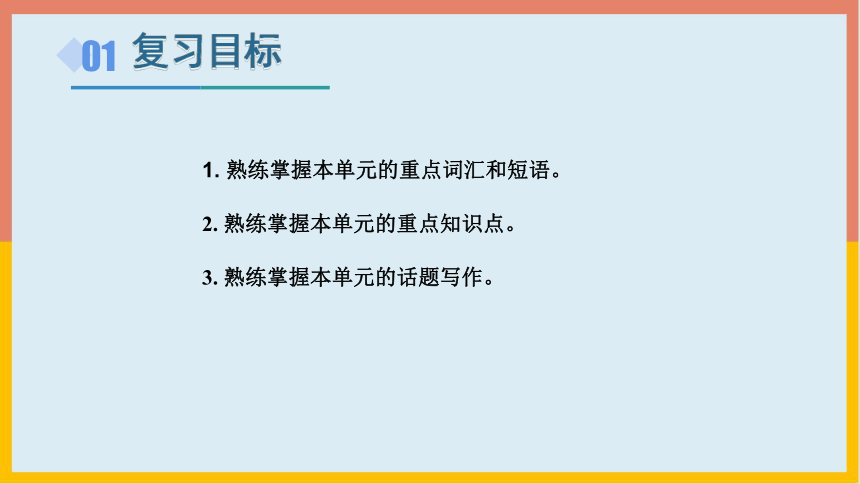 01 复习目标

1. 熟练掌握本单元的重点词汇和短语。

2. 熟练掌握本单元的重点知识点。

3. 熟练掌握本单元的话题写作。